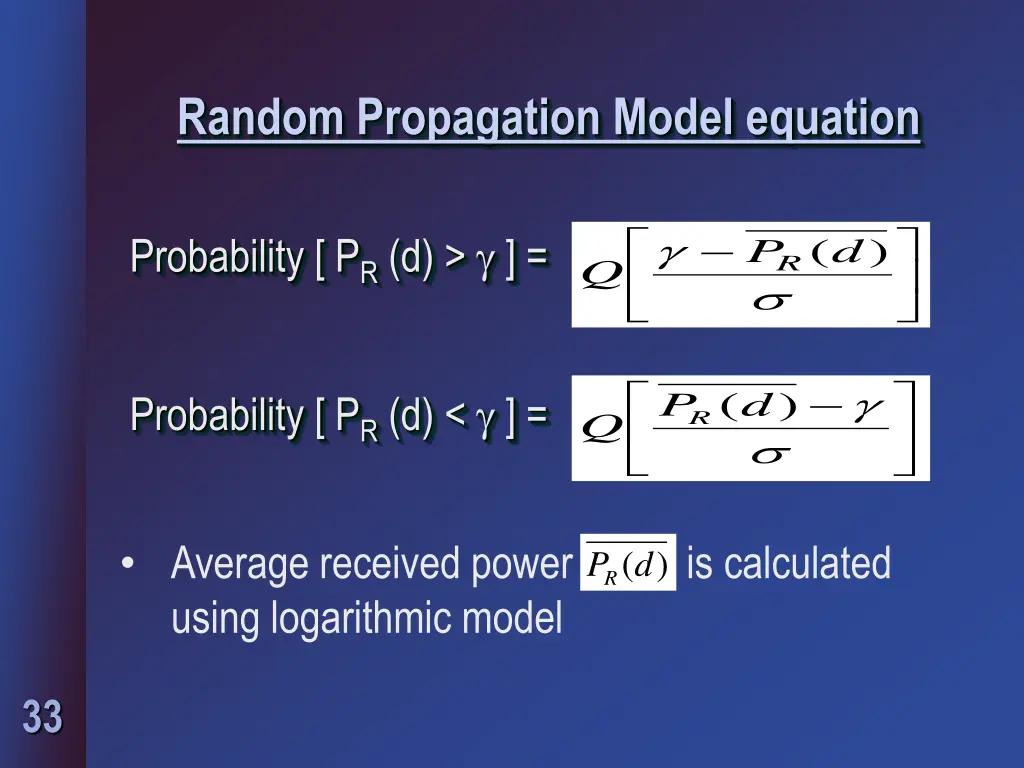 Random Propagation Model equation

Probability [ $P_R$ (d) > $\gamma$ ] = $Q\left[\frac{\gamma - \overline{P_R(d)}}{\sigma}\right]$

Probability [ $P_R$ (d) < $\gamma$ ] = $Q\left[\frac{\overline{P_R(d)} - \gamma}{\sigma}\right]$

• Average received power $\overline{P_R(d)}$ is calculated using logarithmic model

33